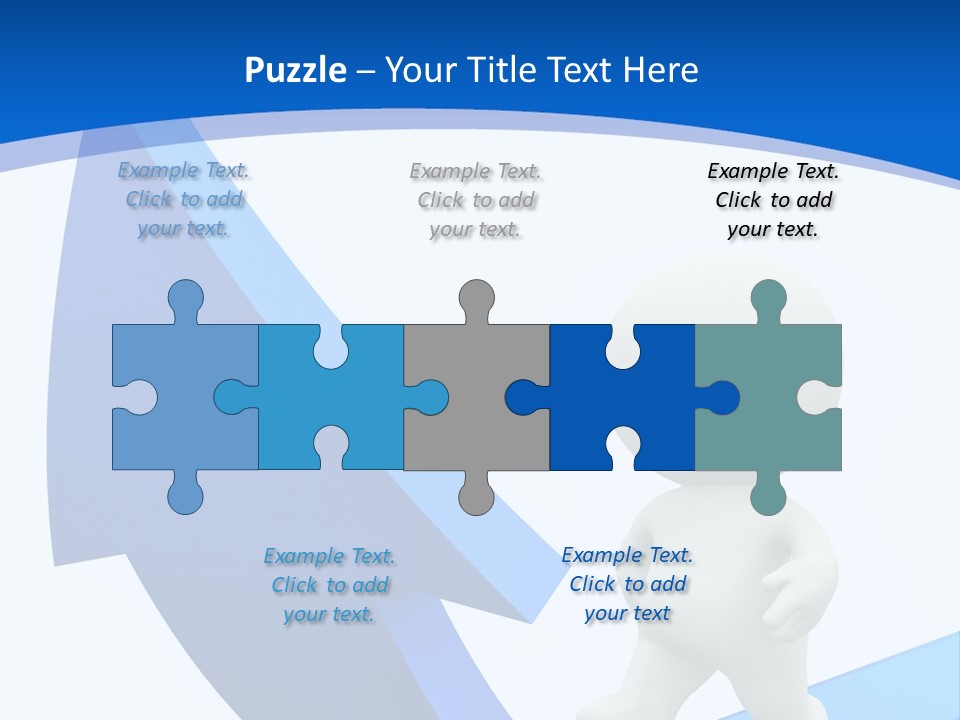 Puzzle – Your Title Text Here

Example Text. Click to add your text.

Example Text. Click to add your text.

Example Text. Click to add your text.

Example Text. Click to add your text.

Example Text. Click to add your text